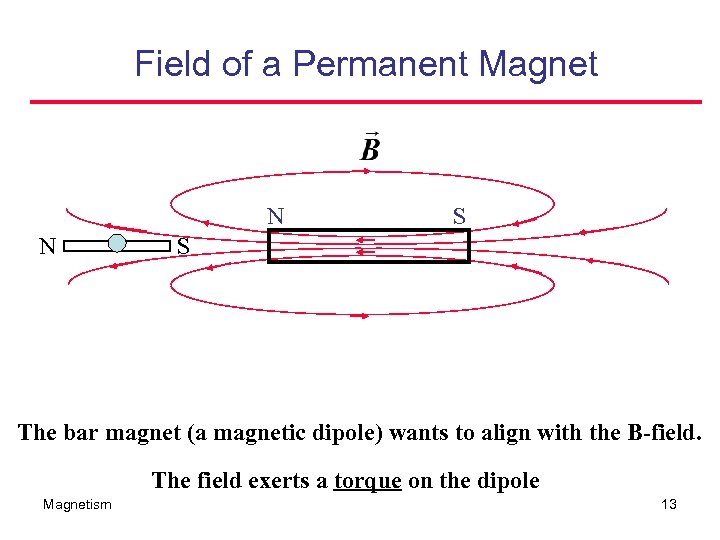 Field of a Permanent Magnet

$\vec{B}$

N S

N S

The bar magnet (a magnetic dipole) wants to align with the B-field.

The field exerts a torque on the dipole

Magnetism

13